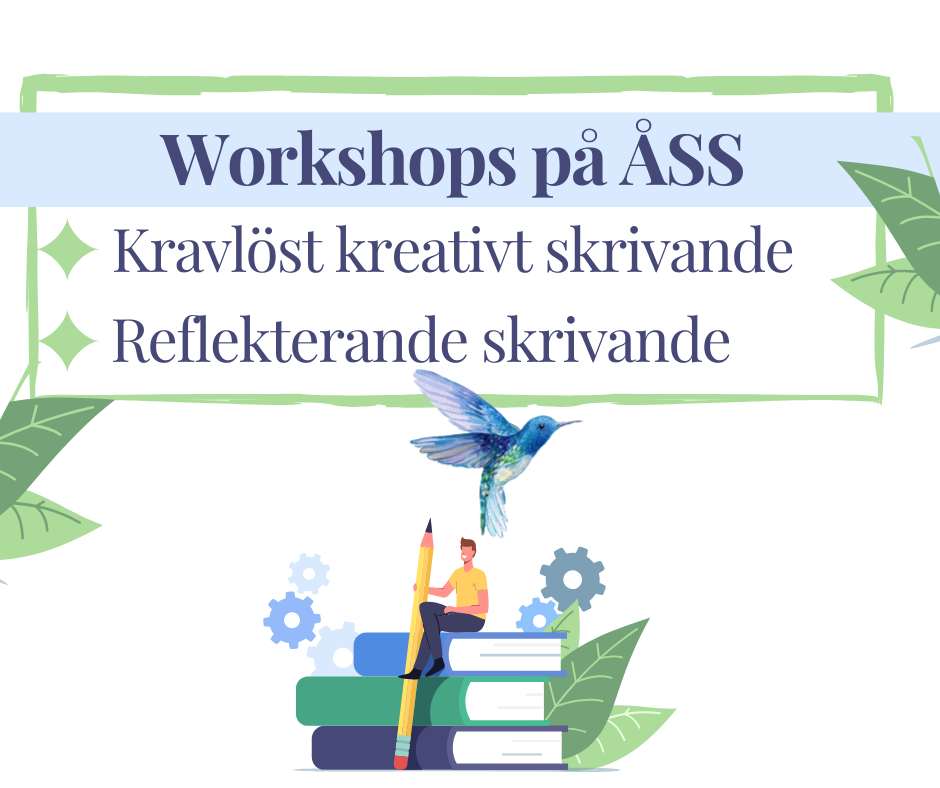 Workshops på ÅSS

Kravlöst kreativt skrivande

Reflekterande skrivande